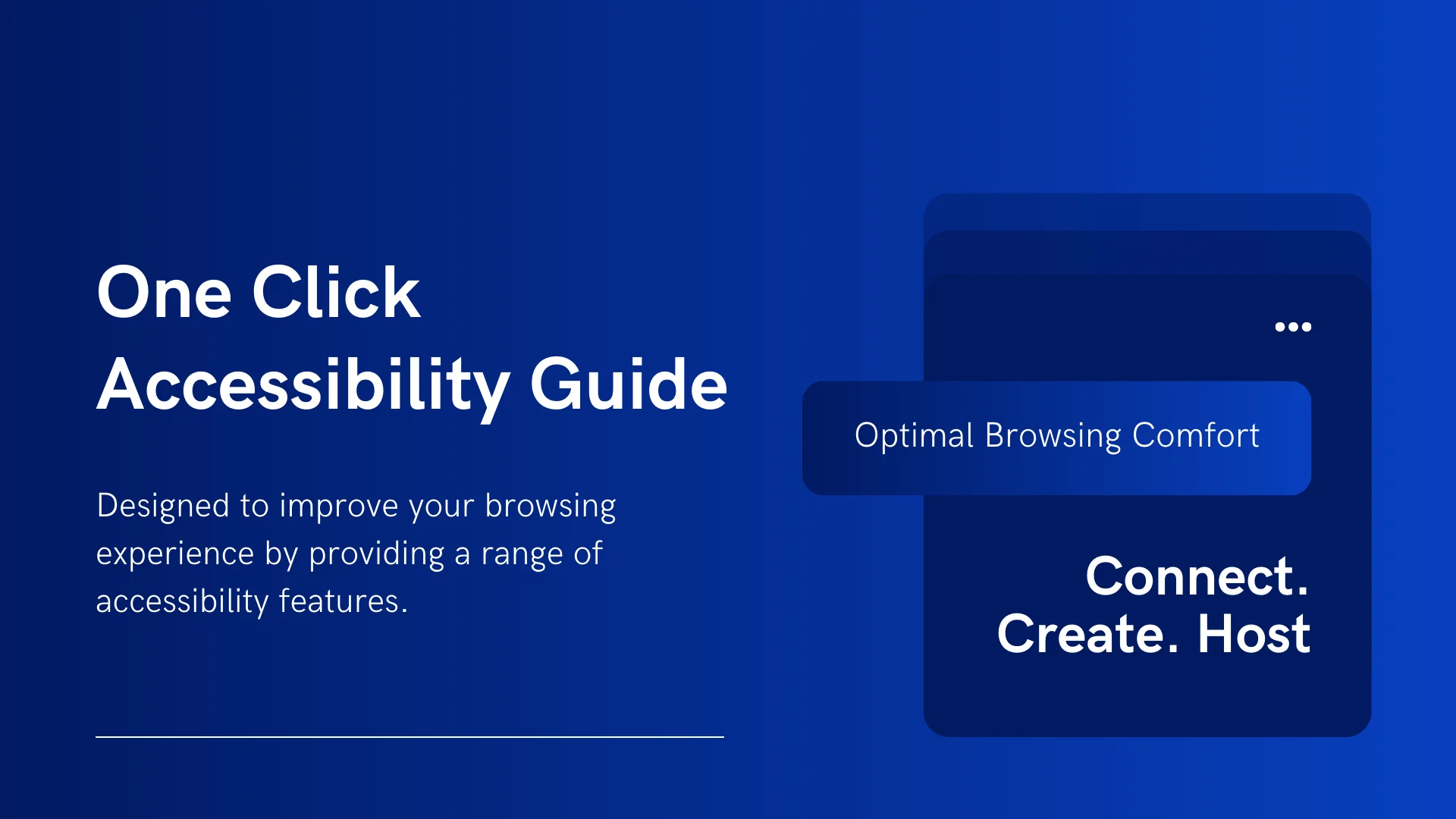 One Click Accessibility Guide

Designed to improve your browsing experience by providing a range of accessibility features.

Optimal Browsing Comfort

Connect. Create. Host